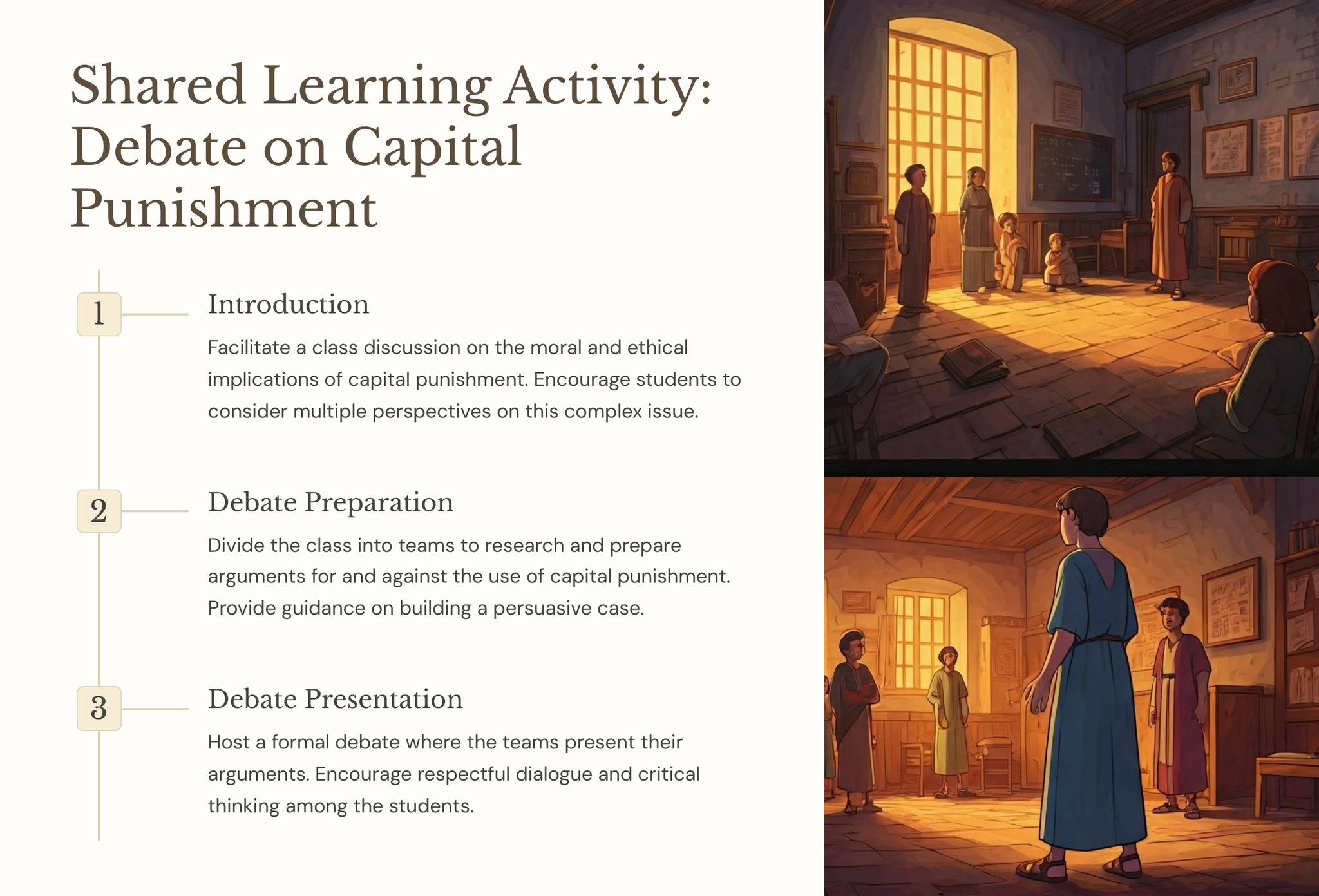 Shared Learning Activity: Debate on Capital Punishment

1

Introduction

Facilitate a class discussion on the moral and ethical implications of capital punishment. Encourage students to consider multiple perspectives on this complex issue.

2

Debate Preparation

Divide the class into teams to research and prepare arguments for and against the use of capital punishment. Provide guidance on building a persuasive case.

3

Debate Presentation

Host a formal debate where the teams present their arguments. Encourage respectful dialogue and critical thinking among the students.